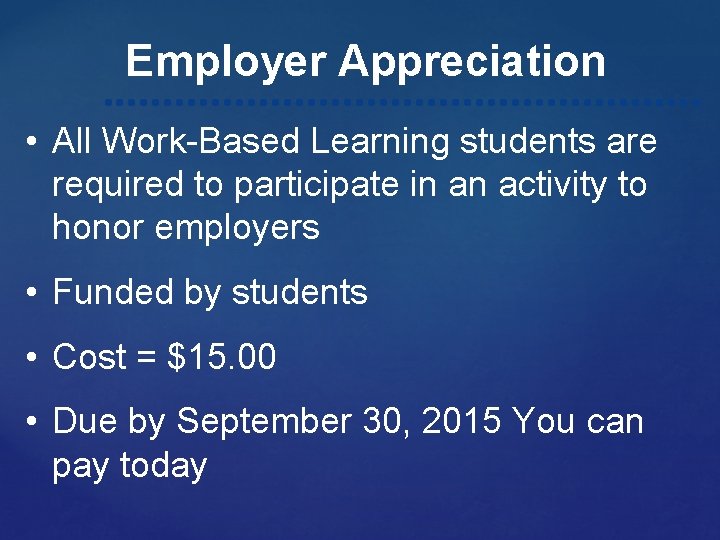 Employer Appreciation

• All Work-Based Learning students are required to participate in an activity to honor employers

• Funded by students

• Cost = \$15.00

• Due by September 30, 2015 You can pay today